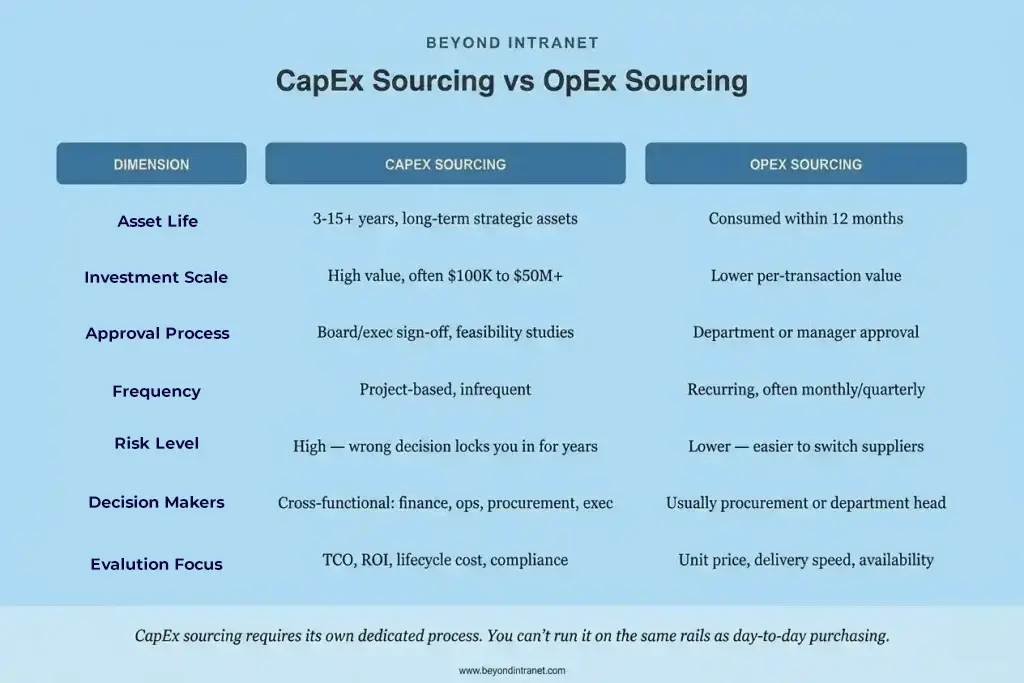 BEYOND INTRANET

CapEx Sourcing vs OpEx Sourcing

| DIMENSION | CAPEX SOURCING | OPEX SOURCING |
|---|---|---|
| Asset Life | 3-15+ years, long-term strategic assets | Consumed within 12 months |
| Investment Scale | High value, often \$100K to \$50M+ | Lower per-transaction value |
| Approval Process | Board/exec sign-off, feasibility studies | Department or manager approval |
| Frequency | Project-based, infrequent | Recurring, often monthly/quarterly |
| Risk Level | High — wrong decision locks you in for years | Lower — easier to switch suppliers |
| Decision Makers | Cross-functional: finance, ops, procurement, exec | Usually procurement or department head |
| Evalution Focus | TCO, ROI, lifecycle cost, compliance | Unit price, delivery speed, availability |

CapEx sourcing requires its own dedicated process. You can't run it on the same rails as day-to-day purchasing.

www.beyondintranet.com